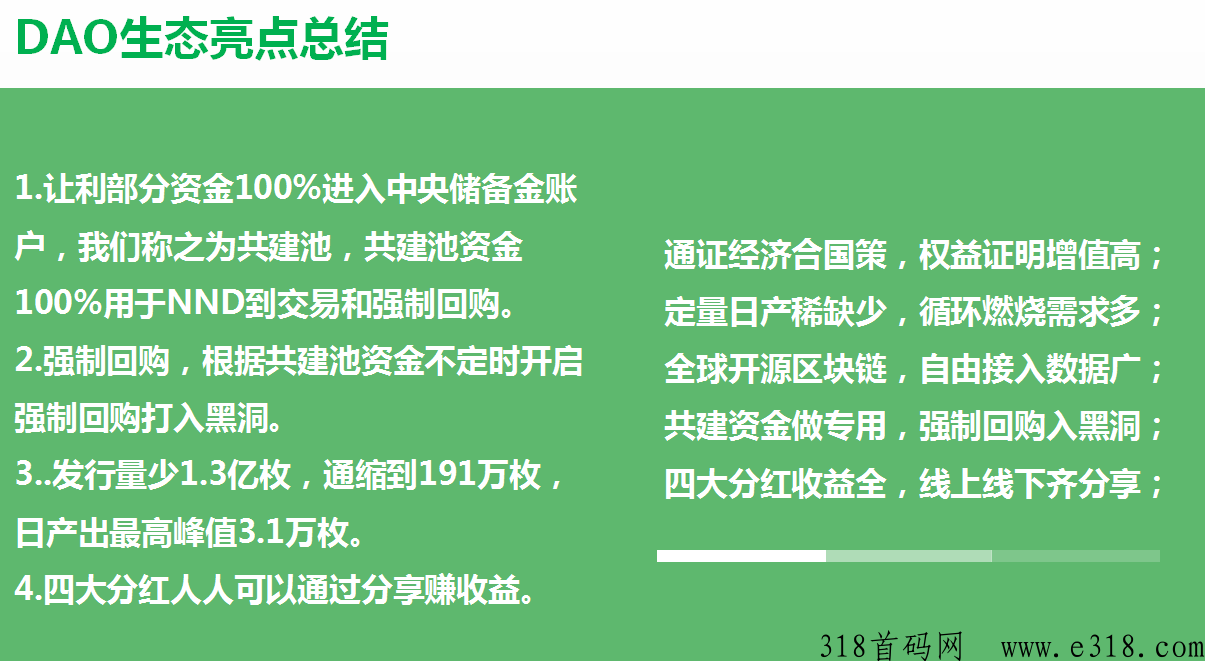 DAO生态亮点总结

1.让利部分资金100%进入中央储备金账户，我们称之为共建池，共建池资金100%用于NND到交易和强制回购。
2.强制回购，根据共建池资金不定时开启强制回购打入黑洞。
3..发行量少1.3亿枚，通缩到191万枚，日产出最高峰值3.1万枚。
4.四大分红人人可以通过分享赚收益。

通证经济合国策，权益证明增值高；
定量日产稀缺少，循环燃烧需求多；
全球开源区块链，自由接入数据广；
共建资金做专用，强制回购入黑洞；
四大分红收益全，线上线下齐分享；

318首码网 www.e318.com